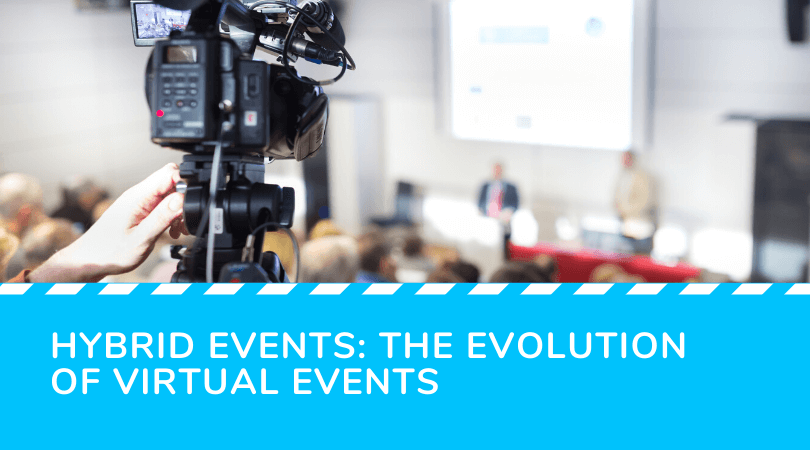 HYBRID EVENTS: THE EVOLUTION OF VIRTUAL EVENTS